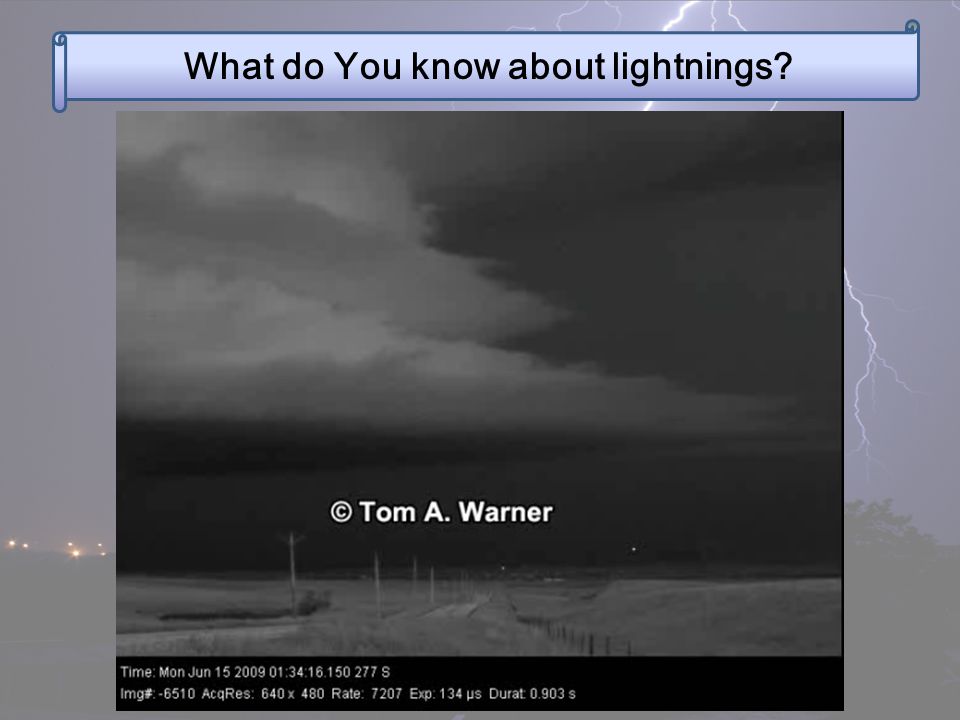 What do You know about lightnings?

© Tom A. Warner

Time: Mon Jun 15 2009 01:34:16.150 277 S
Img#: -6510 AcqRes: 640 x 480 Rate: 7207 Exp: 134 μs Durat: 0.903 s